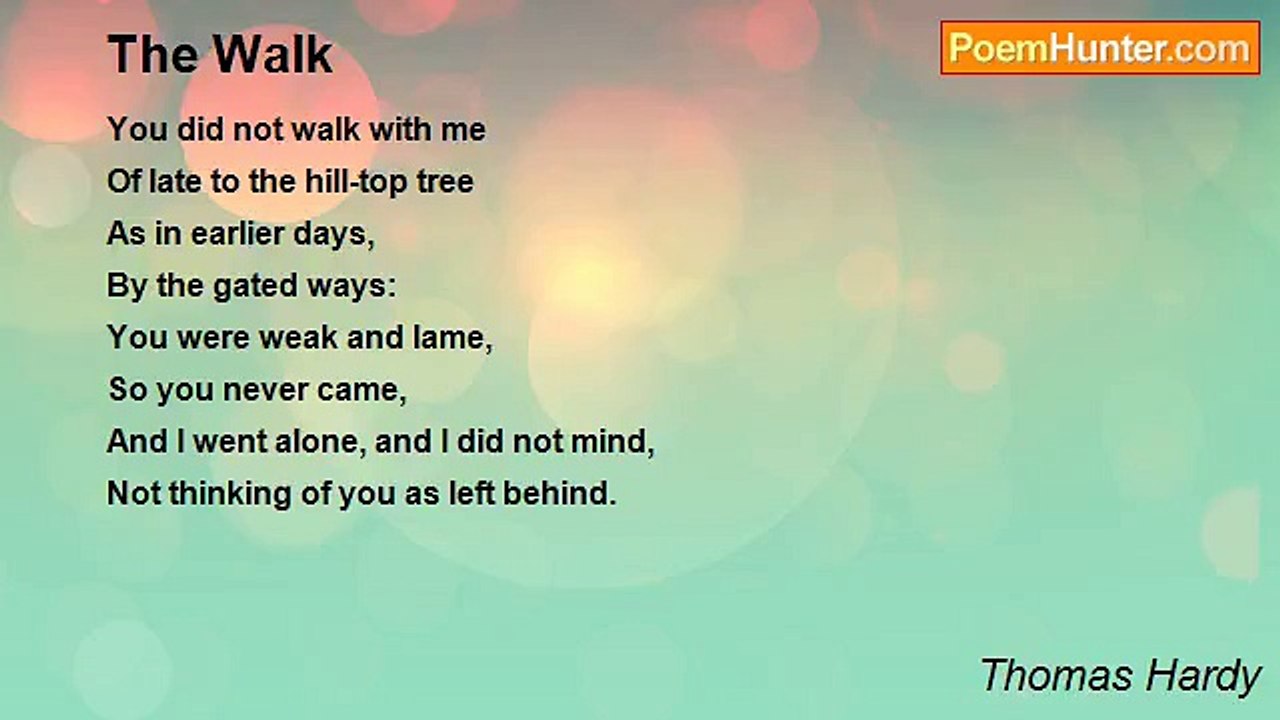 The Walk

PoemHunter.com

You did not walk with me
Of late to the hill-top tree
As in earlier days,
By the gated ways:
You were weak and lame,
So you never came,
And I went alone, and I did not mind,
Not thinking of you as left behind.

Thomas Hardy